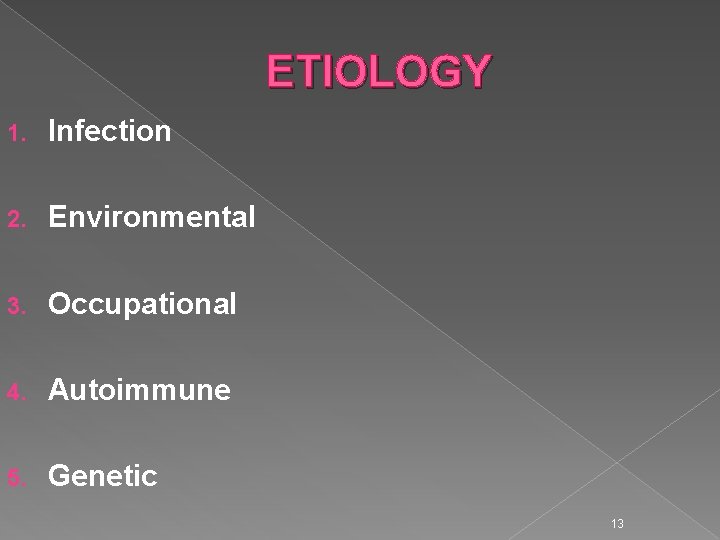 ETIOLOGY

1. Infection
2. Environmental
3. Occupational
4. Autoimmune
5. Genetic

13